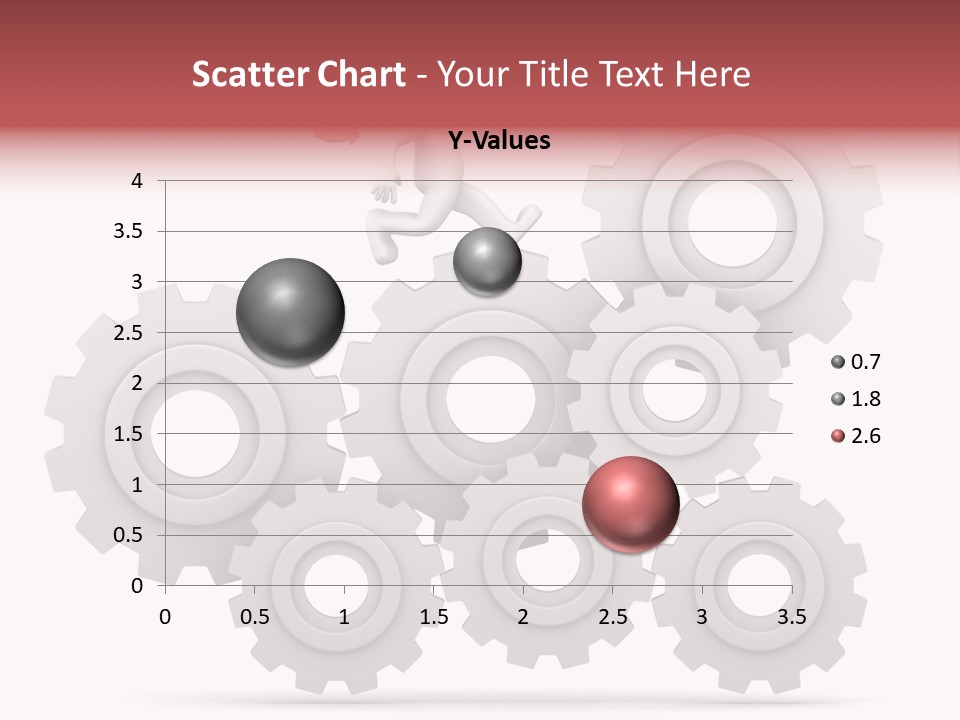 Scatter Chart - Your Title Text Here

Y-Values

4
3.5
3
2.5
2
1.5
1
0.5
0

0 0.5 1 1.5 2 2.5 3 3.5

0.7
1.8
2.6